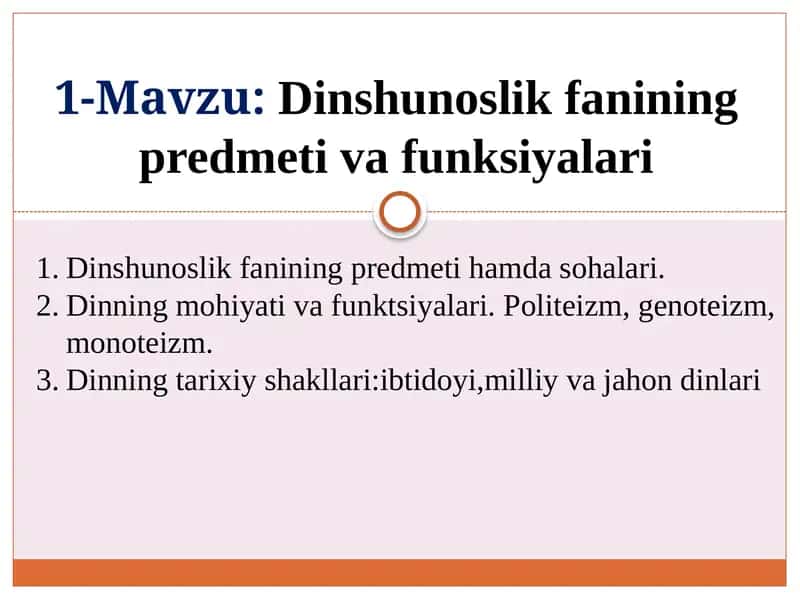 1-Mavzu: Dinshunoslik fanining predmeti va funksiyalari

1. Dinshunoslik fanining predmeti hamda sohalari.
2. Dinning mohiyati va funktsiyalari. Politeizm, genoteizm, monoteizm.
3. Dinning tarixiy shakllari:ibtidoyi,milliy va jahon dinlari